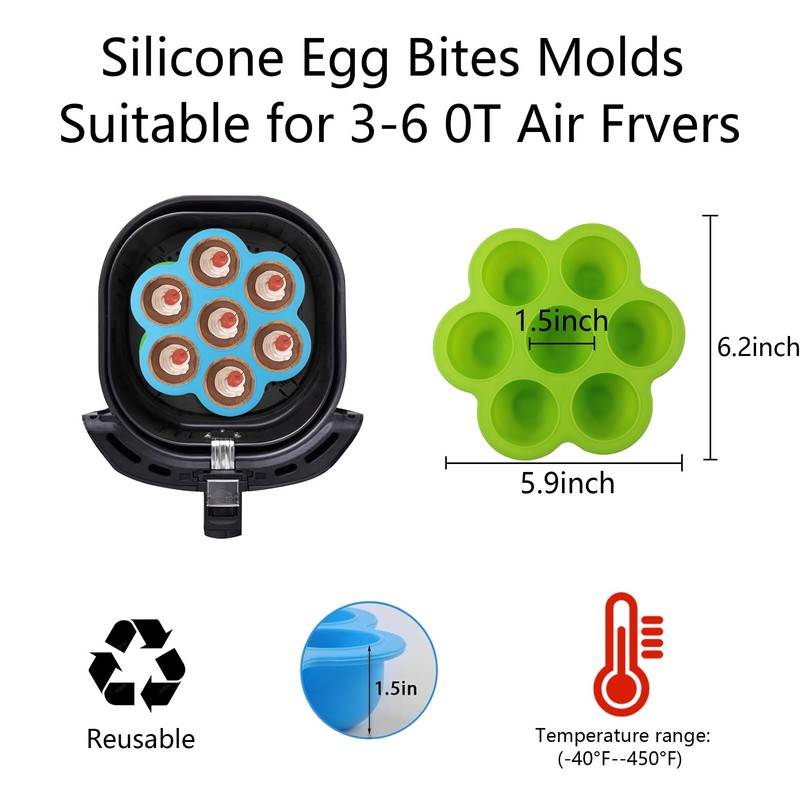 Silicone Egg Bites Molds
Suitable for 3-6 0T Air Frvers

1.5inch

6.2inch

5.9inch

Reusable

1.5in

Temperature range:
(-40°F--450°F)